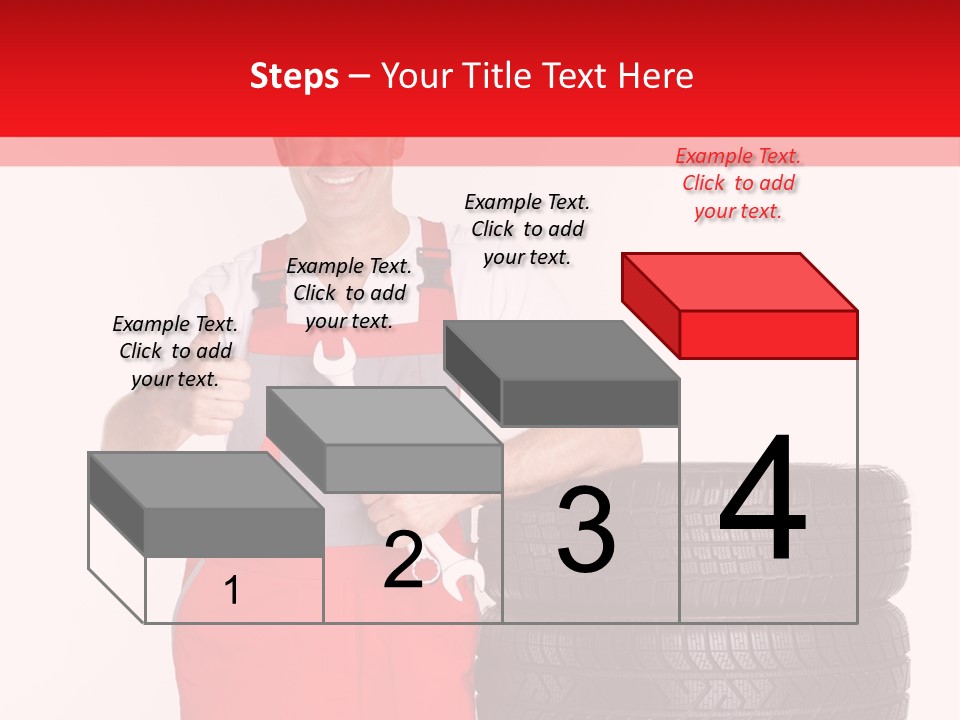 Steps – Your Title Text Here

Example Text. Click to add your text.

Example Text. Click to add your text.

Example Text. Click to add your text.

Example Text. Click to add your text.

1

2

3

4